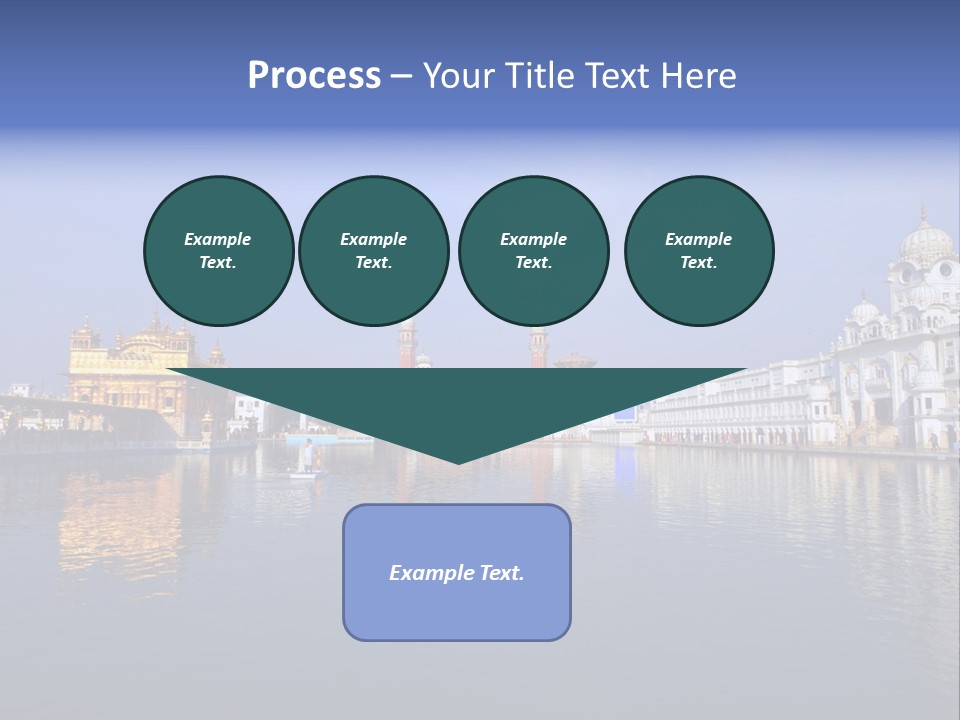 Process – Your Title Text Here

Example Text.

Example Text.

Example Text.

Example Text.

Example Text.